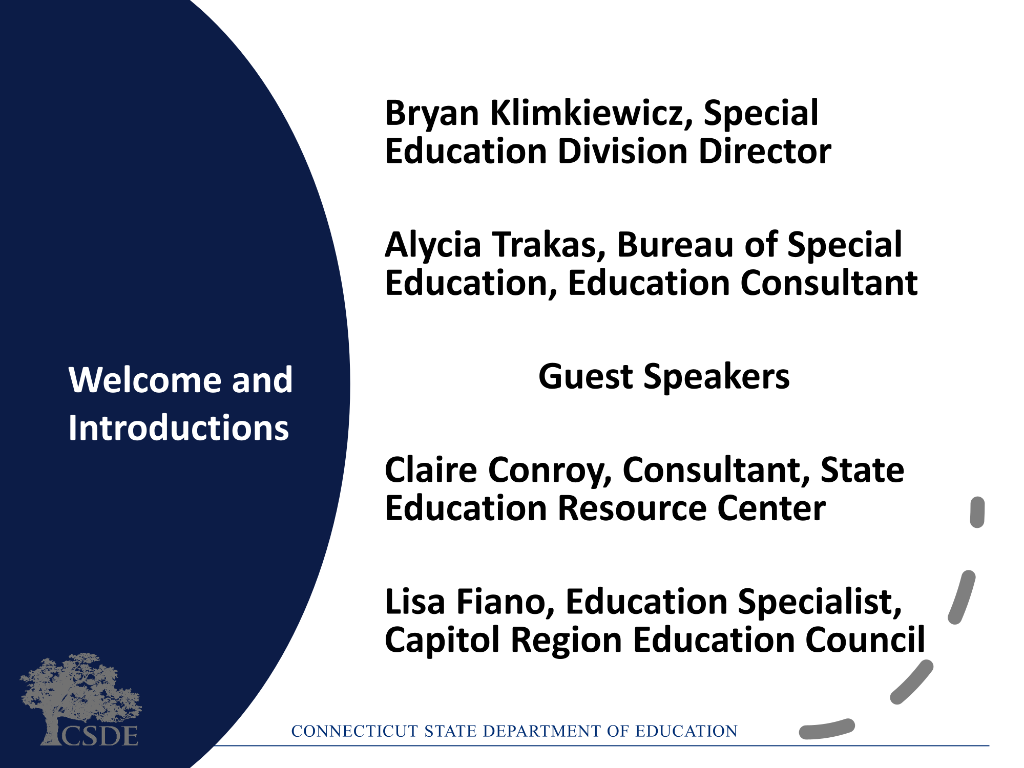 Welcome and Introductions

Bryan Klimkiewicz, Special Education Division Director

Alycia Trakas, Bureau of Special Education, Education Consultant

Guest Speakers

Claire Conroy, Consultant, State Education Resource Center

Lisa Fiano, Education Specialist, Capitol Region Education Council

CSDE

CONNECTICUT STATE DEPARTMENT OF EDUCATION